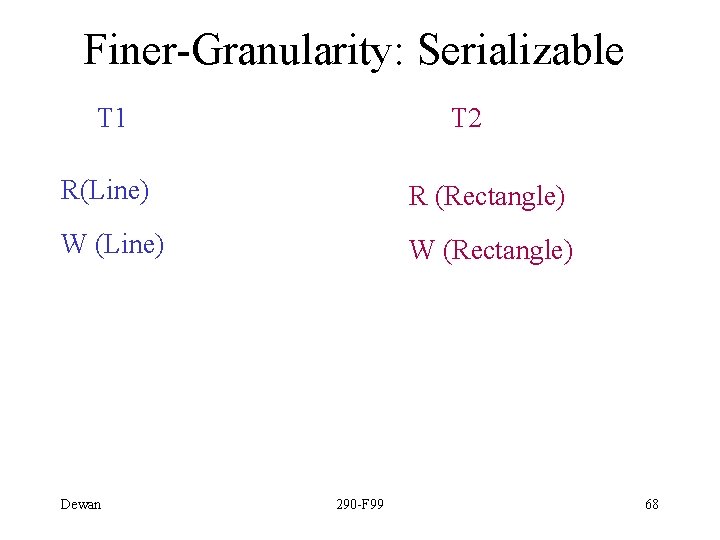 Finer-Granularity: Serializable

T1

R(Line)

W (Line)

T2

R (Rectangle)

W (Rectangle)

Dewan

290-F99

68